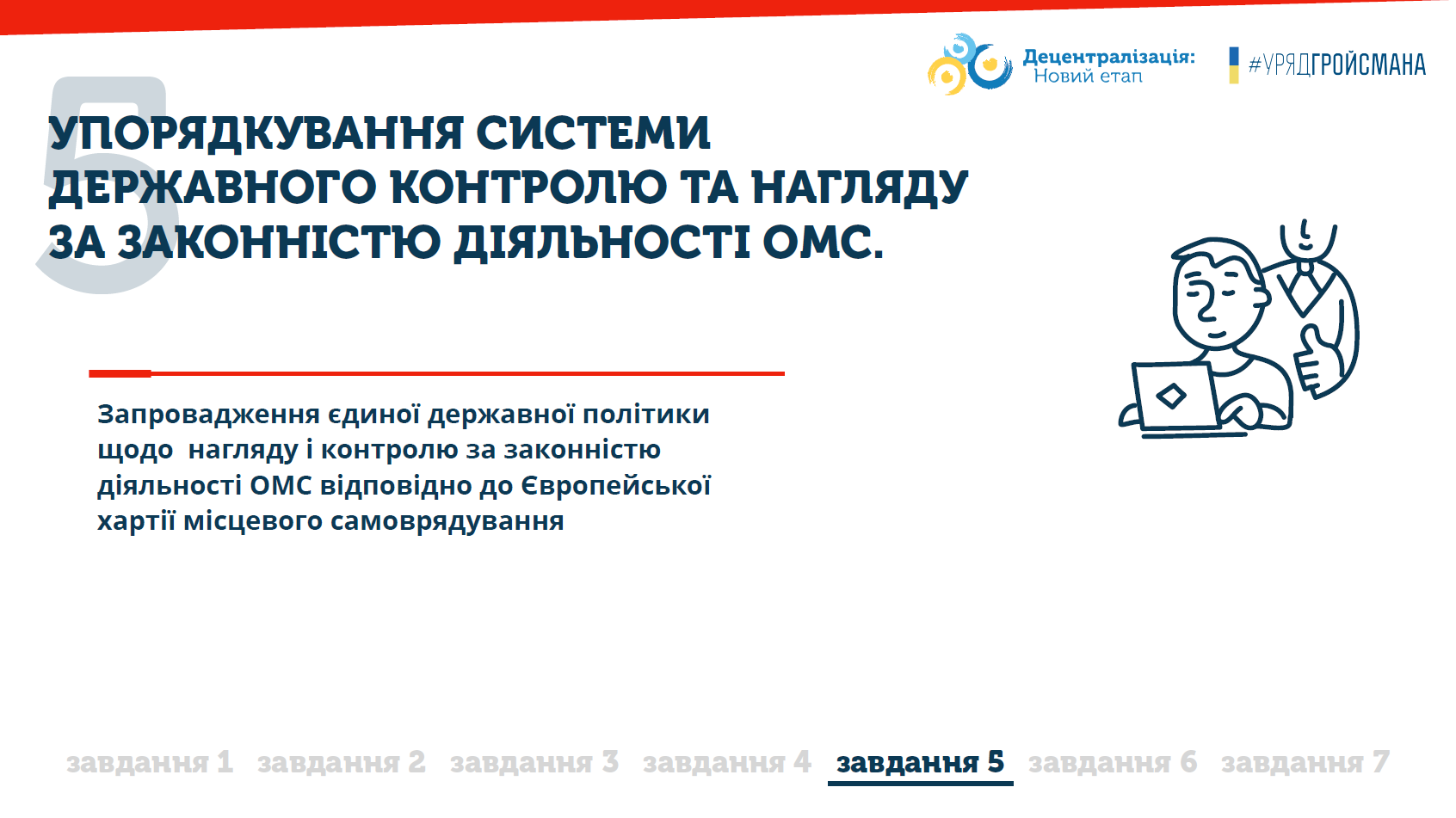 Децентралізація:
Новий етап

#УРЯДГРОЙСМАНА

5

УПОРЯДКУВАННЯ СИСТЕМИ ДЕРЖАВНОГО КОНТРОЛЮ ТА НАГЛЯДУ ЗА ЗАКОННІСТЮ ДІЯЛЬНОСТІ ОМС.

Запровадження єдиної державної політики щодо нагляду і контролю за законністю діяльності ОМС відповідно до Європейської хартії місцевого самоврядування

завдання 1 завдання 2 завдання 3 завдання 4 завдання 5 завдання 6 завдання 7